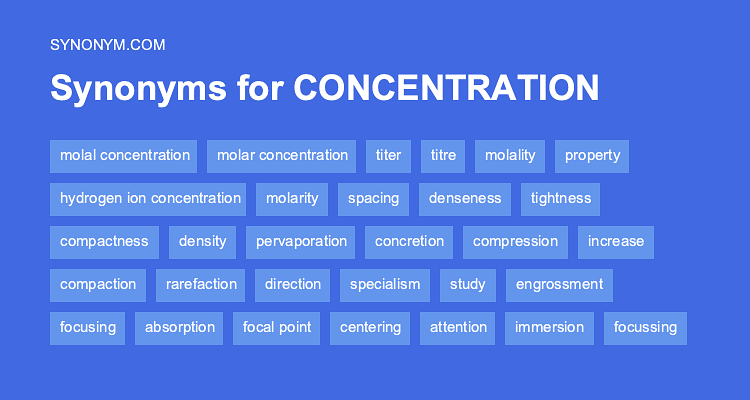 SYNONYM.COM

Synonyms for CONCENTRATION

molal concentration molar concentration titer titre molality property
hydrogen ion concentration molarity spacing denseness tightness
compactness density pervaporation concretion compression increase
compaction rarefaction direction specialism study engrossment
focusing absorption focal point centering attention immersion focussing